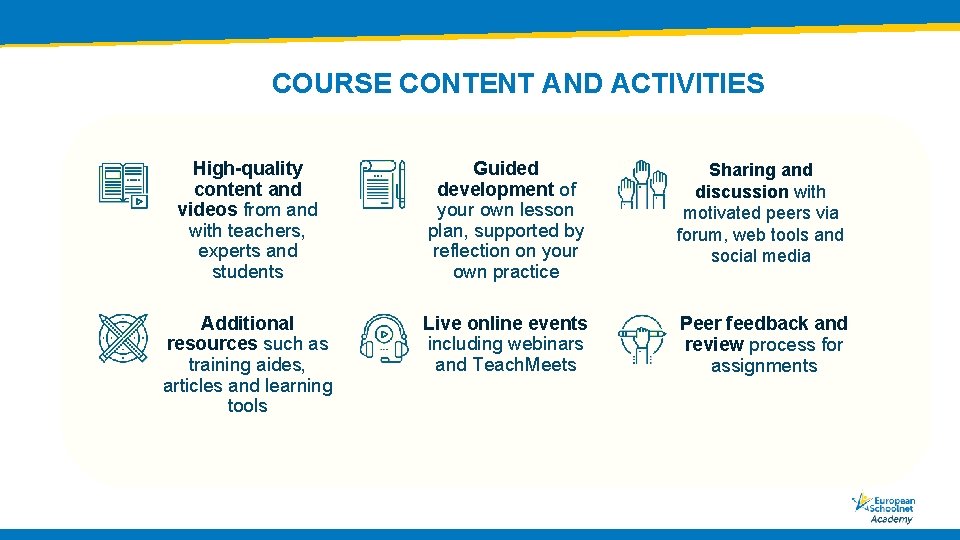 COURSE CONTENT AND ACTIVITIES

High-quality content and videos from and with teachers, experts and students

Guided development of your own lesson plan, supported by reflection on your own practice

Sharing and discussion with motivated peers via forum, web tools and social media

Additional resources such as training aides, articles and learning tools

Live online events including webinars and TeachMeets

Peer feedback and review process for assignments

European Schoolnet Academy